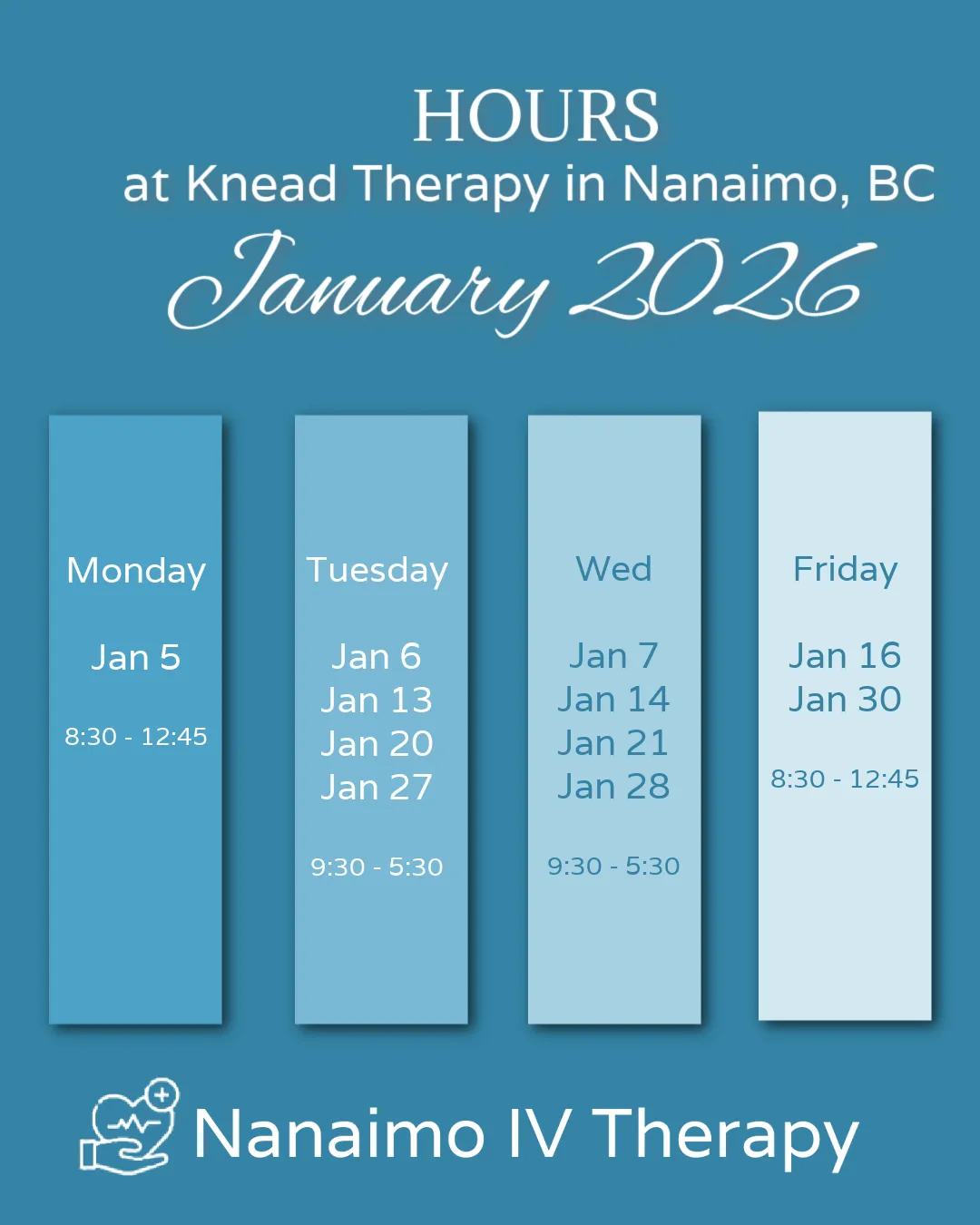 HOURS
at Knead Therapy in Nanaimo, BC
January 2026

Monday

Jan 5

8:30 - 12:45

Tuesday

Jan 6
Jan 13
Jan 20
Jan 27

9:30 - 5:30

Wed

Jan 7
Jan 14
Jan 21
Jan 28

9:30 - 5:30

Friday

Jan 16
Jan 30

8:30 - 12:45

Nanaimo IV Therapy